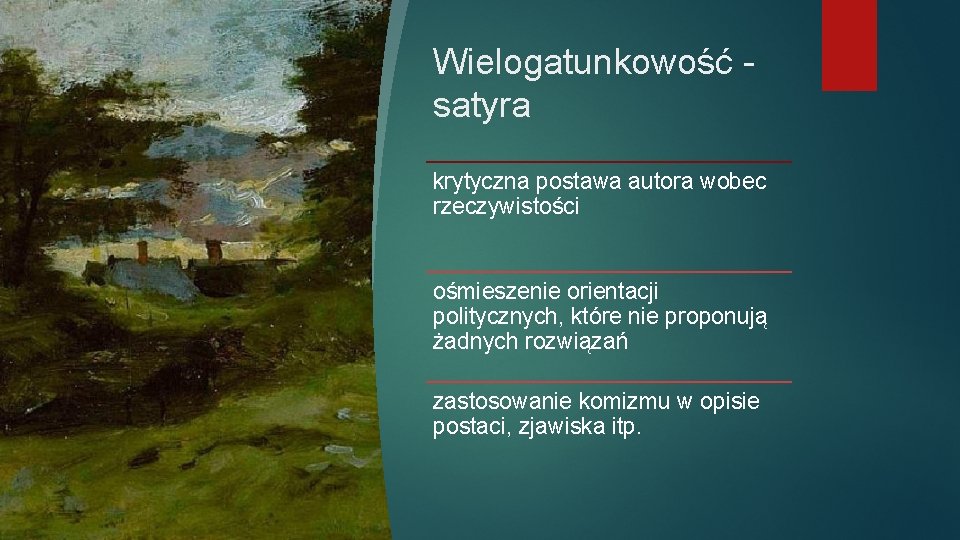 Wielogatunkowość - satyra

krytyczna postawa autora wobec rzeczywistości

ośmieszenie orientacji politycznych, które nie proponują żadnych rozwiązań

zastosowanie komizmu w opisie postaci, zjawiska itp.